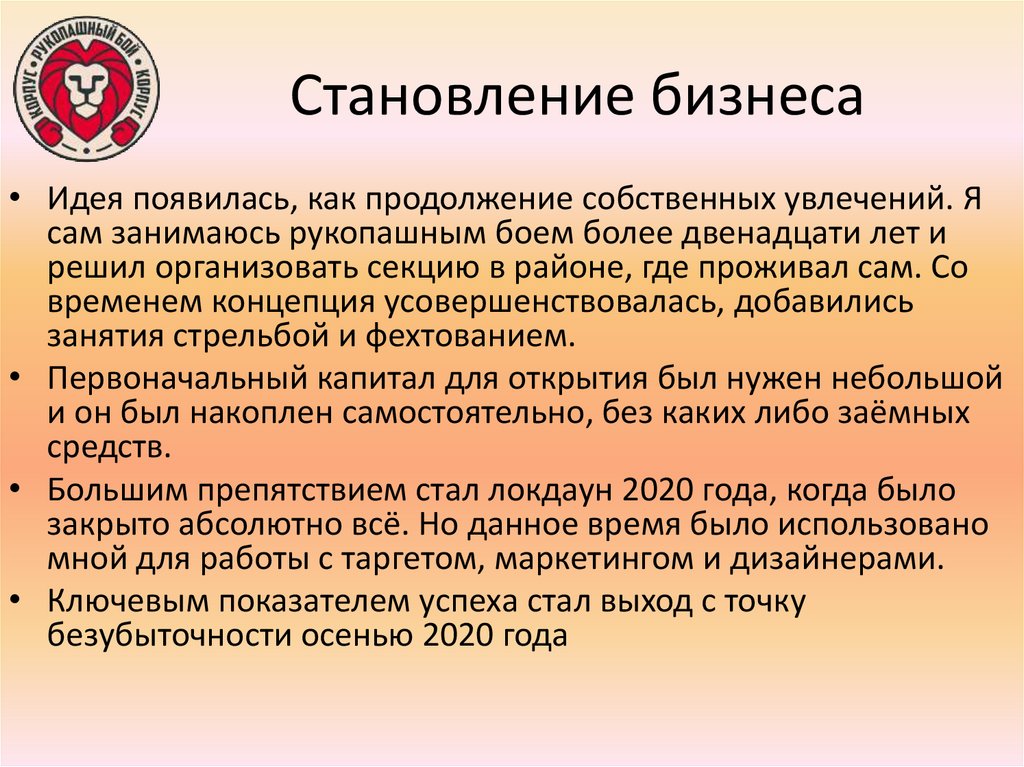 РУКОПАШНЫЙ БОЙ
КОРПУС КОРПУС

Становление бизнеса

• Идея появилась, как продолжение собственных увлечений. Я сам занимаюсь рукопашным боем более двенадцати лет и решил организовать секцию в районе, где проживал сам. Со временем концепция усовершенствовалась, добавились занятия стрельбой и фехтованием.
• Первоначальный капитал для открытия был нужен небольшой и он был накоплен самостоятельно, без каких либо заёмных средств.
• Большим препятствием стал локдаун 2020 года, когда было закрыто абсолютно всё. Но данное время было использовано мной для работы с таргетом, маркетингом и дизайнерами.
• Ключевым показателем успеха стал выход с точку безубыточности осенью 2020 года